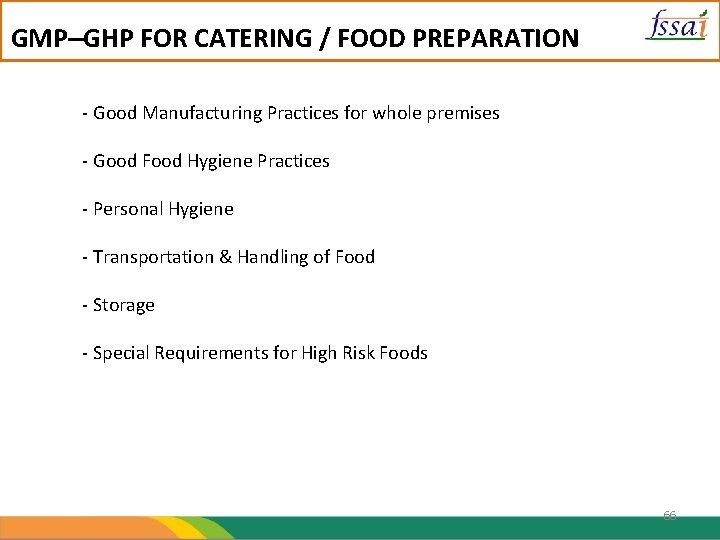 GMP–GHP FOR CATERING / FOOD PREPARATION

fssai

- Good Manufacturing Practices for whole premises

- Good Food Hygiene Practices

- Personal Hygiene

- Transportation & Handling of Food

- Storage

- Special Requirements for High Risk Foods

66